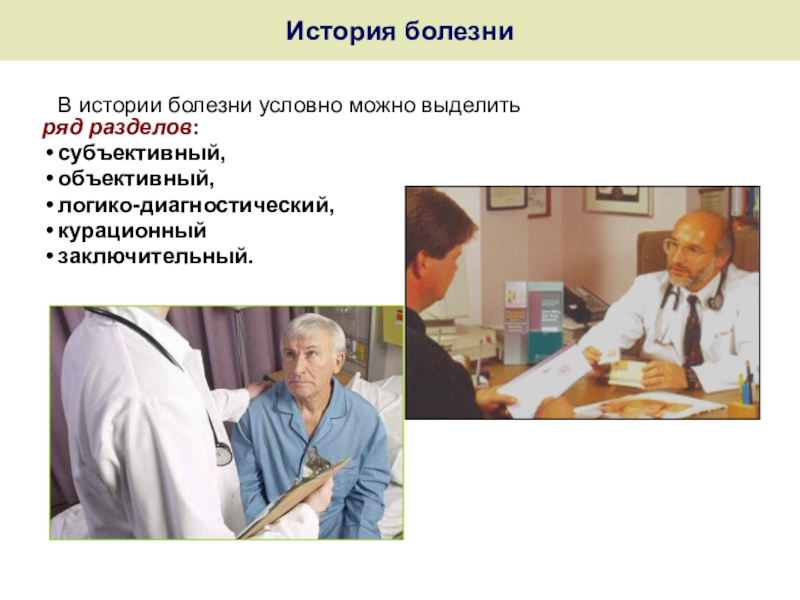 История болезни

В истории болезни условно можно выделить ряд разделов:
• субъективный,
• объективный,
• логико-диагностический,
• курационный
• заключительный.